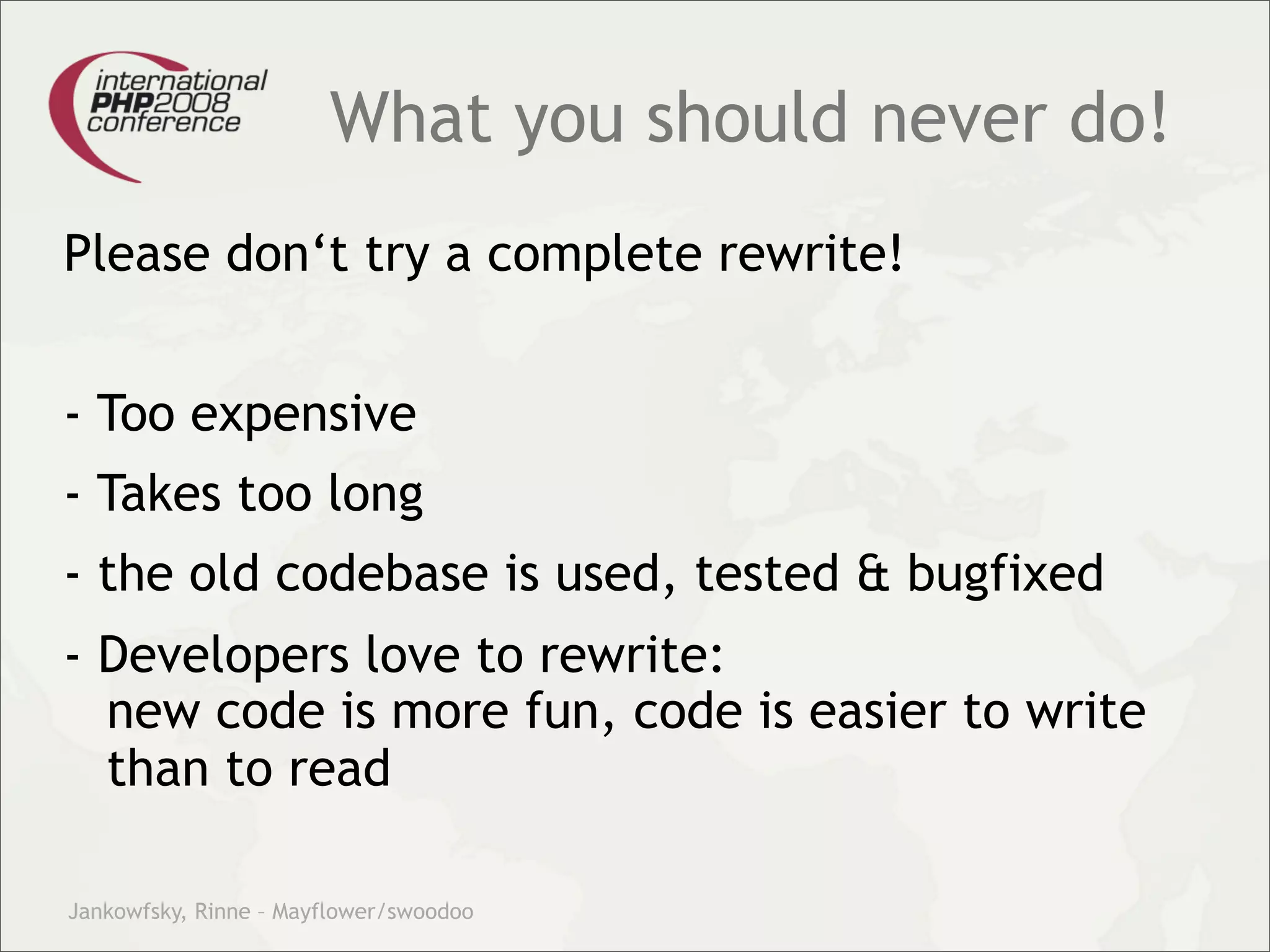 international PHP2008 conference

What you should never do!

Please don‘t try a complete rewrite!

- Too expensive

- Takes too long

- the old codebase is used, tested & bugfixed

- Developers love to rewrite: new code is more fun, code is easier to write than to read

Jankowfsky, Rinne – Mayflower/swoodoo